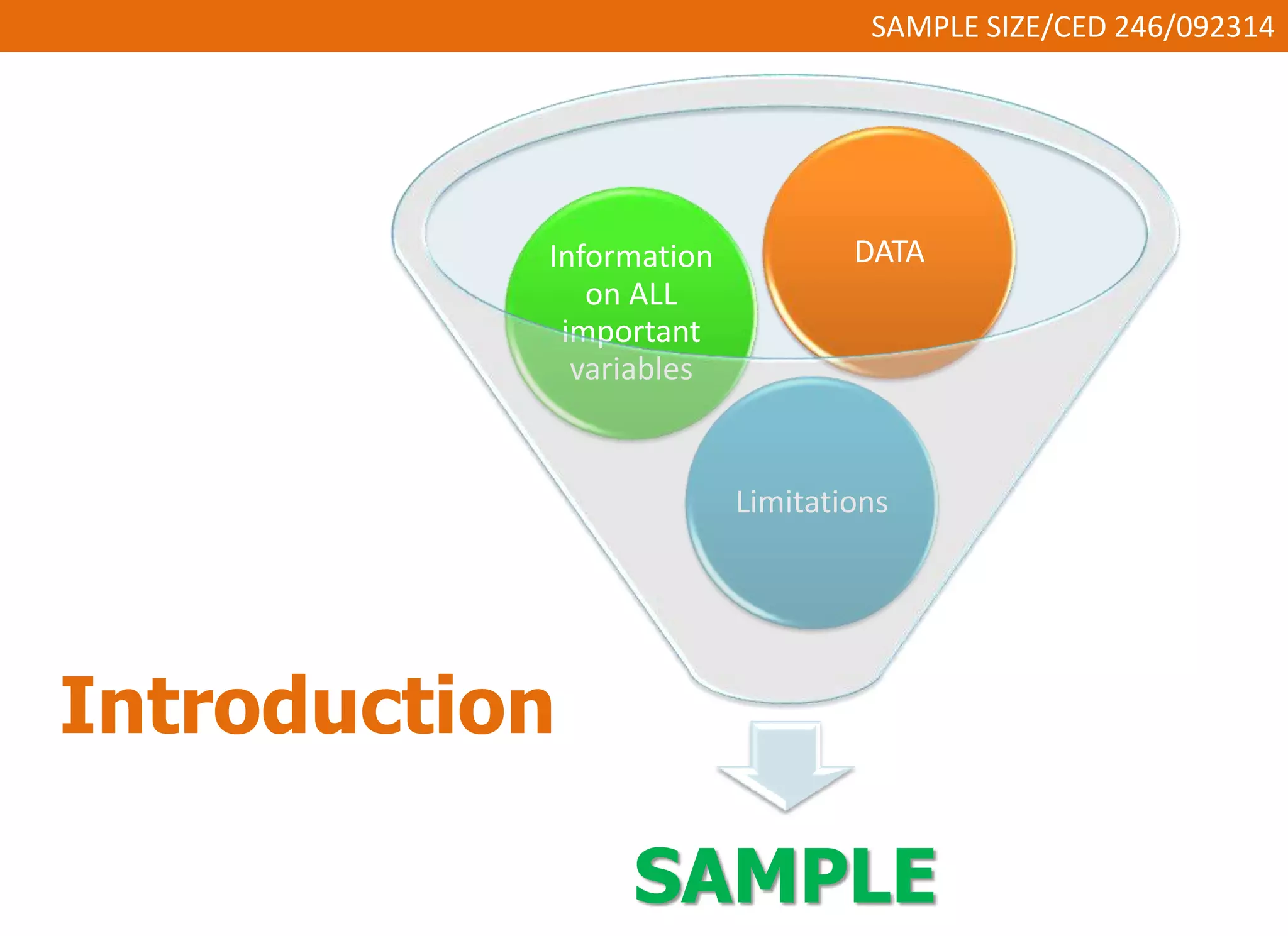 SAMPLE SIZE/CED 246/092314

Information on ALL important variables

DATA

Limitations

Introduction

SAMPLE